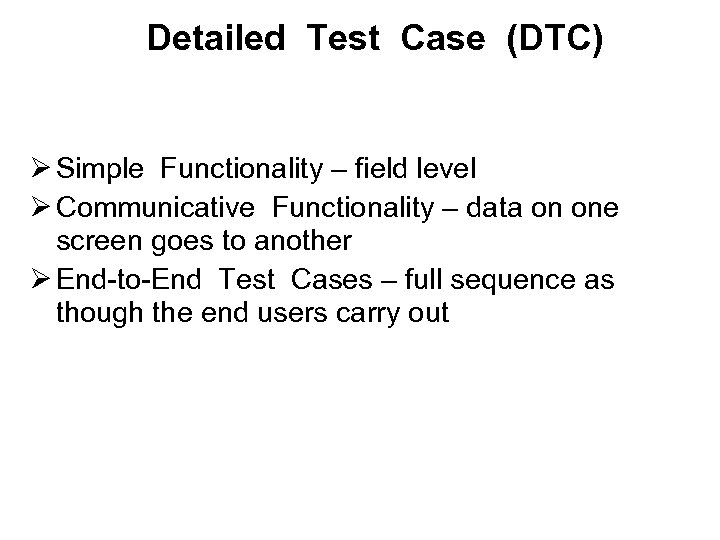 Detailed Test Case (DTC)

➢ Simple Functionality – field level
➢ Communicative Functionality – data on one screen goes to another
➢ End-to-End Test Cases – full sequence as though the end users carry out